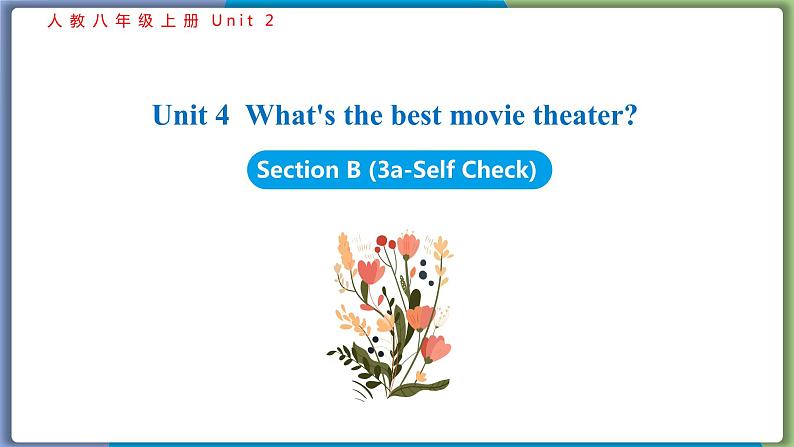 人教八年级上册 Unit 2

Unit 4 What's the best movie theater?

Section B (3a-Self Check)